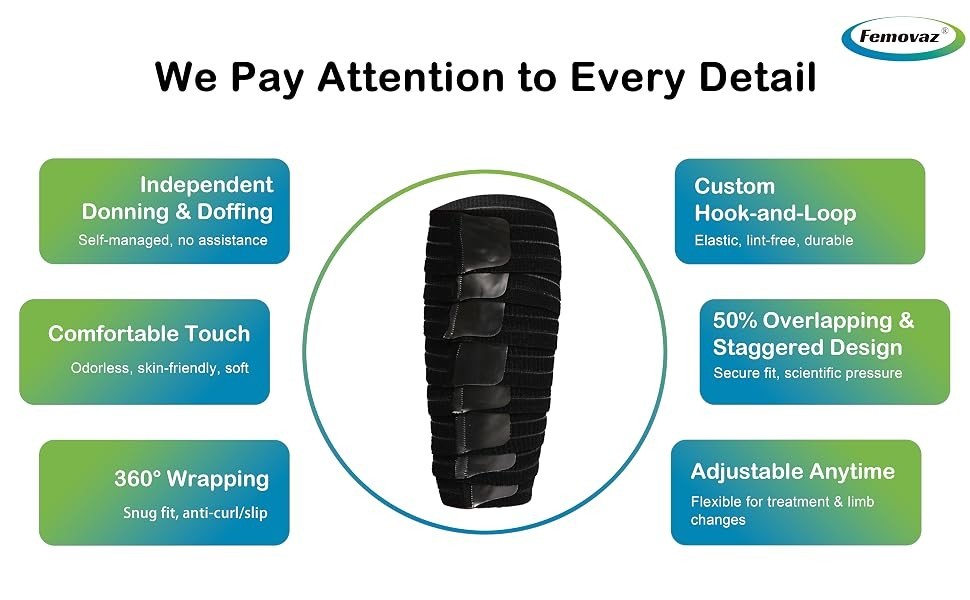 Femovaz®

We Pay Attention to Every Detail

Independent Donning & Doffing
Self-managed, no assistance

Comfortable Touch
Odorless, skin-friendly, soft

360° Wrapping
Snug fit, anti-curl/slip

Custom Hook-and-Loop
Elastic, lint-free, durable

50% Overlapping & Staggered Design
Secure fit, scientific pressure

Adjustable Anytime
Flexible for treatment & limb changes